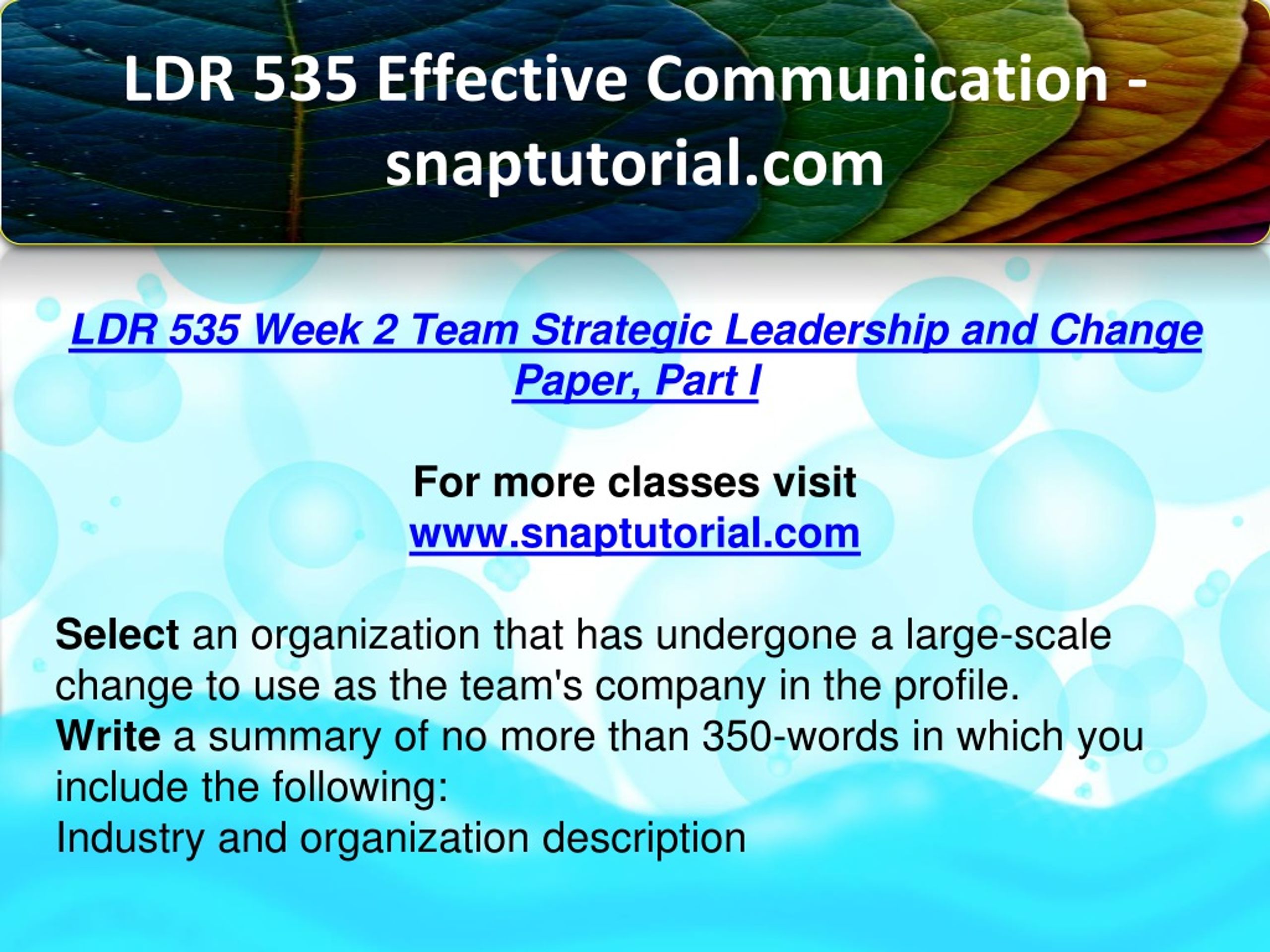 LDR 535 Effective Communication - snaptutorial.com

LDR 535 Week 2 Team Strategic Leadership and Change Paper, Part I

For more classes visit
www.snaptutorial.com

Select an organization that has undergone a large-scale change to use as the team's company in the profile.
Write a summary of no more than 350-words in which you include the following:
Industry and organization description